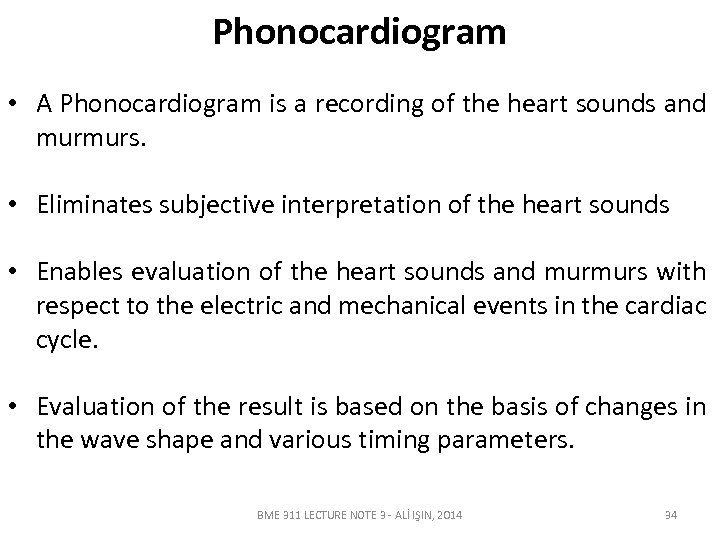 Phonocardiogram

• A Phonocardiogram is a recording of the heart sounds and murmurs.

• Eliminates subjective interpretation of the heart sounds

• Enables evaluation of the heart sounds and murmurs with respect to the electric and mechanical events in the cardiac cycle.

• Evaluation of the result is based on the basis of changes in the wave shape and various timing parameters.

BME 311 LECTURE NOTE 3 - ALİ IŞIN, 2014

34